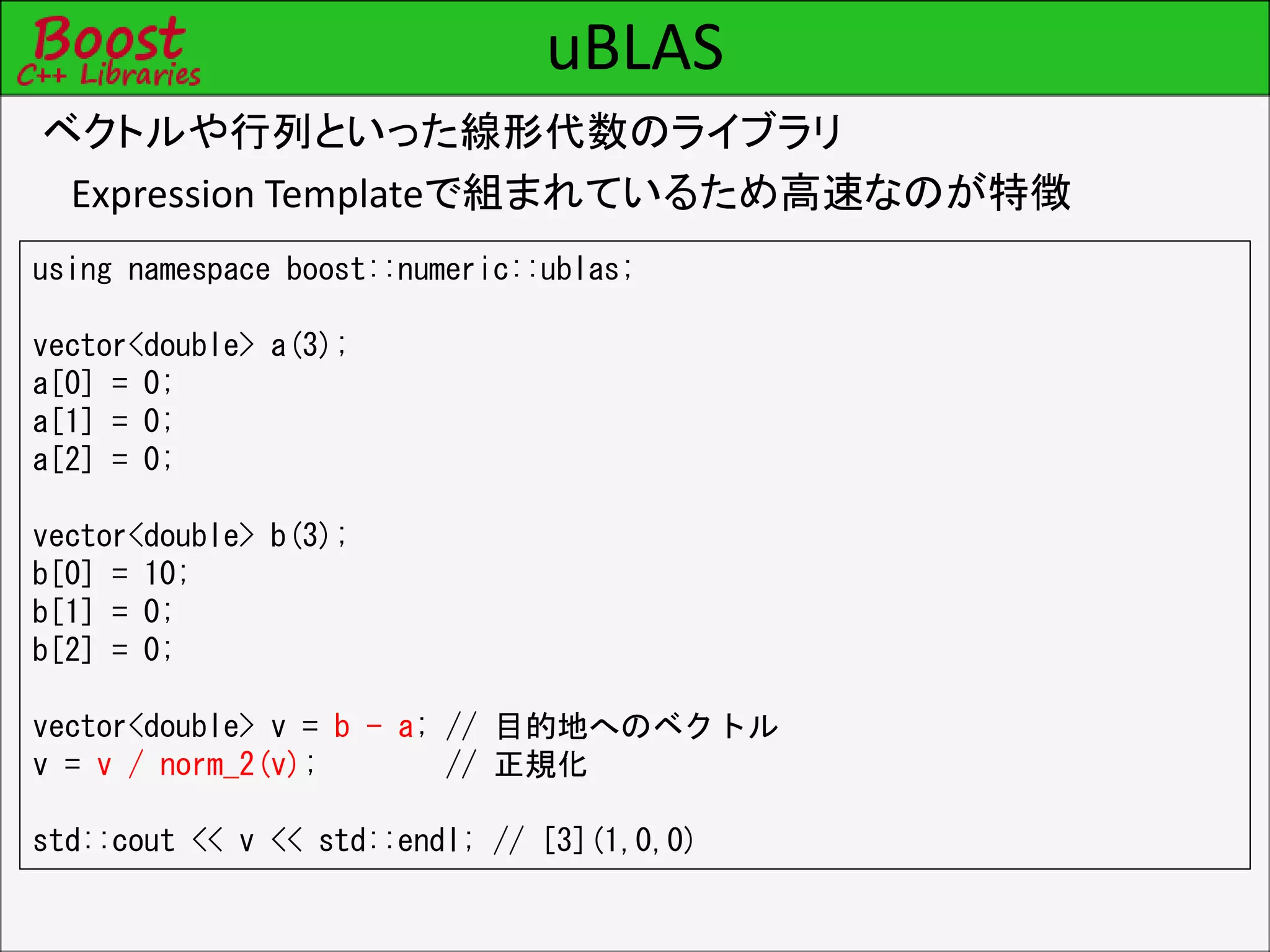 Boost
C++ Libraries

uBLAS

ベクトルや行列といった線形代数のライブラリ

Expression Templateで組まれているため高速なのが特徴

using namespace boost::numeric::ublas;

vector<double> a(3);
a[0] = 0;
a[1] = 0;
a[2] = 0;

vector<double> b(3);
b[0] = 10;
b[1] = 0;
b[2] = 0;

vector<double> v = b - a; // 目的地へのベクトル
v = v / norm_2(v); // 正規化

std::cout << v << std::endl; // [3](1,0,0)